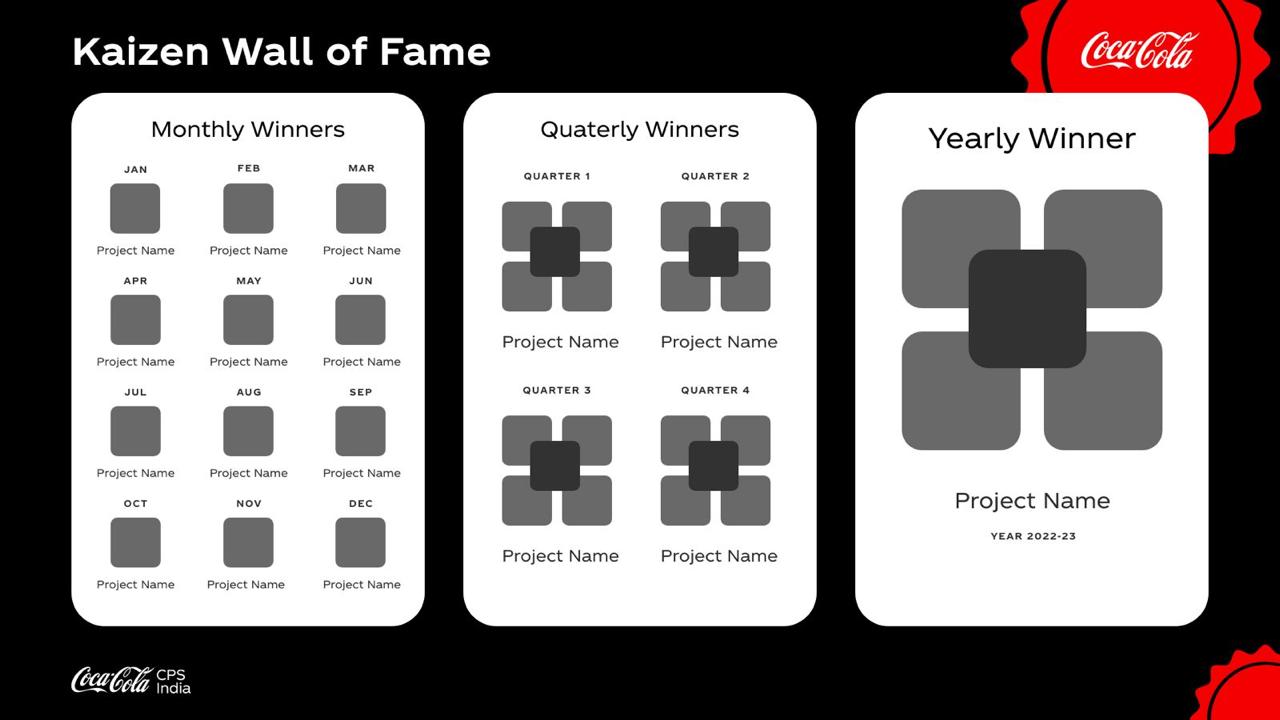 Kaizen Wall of Fame

Coca-Cola

Monthly Winners

JAN
Project Name

FEB
Project Name

MAR
Project Name

APR
Project Name

MAY
Project Name

JUN
Project Name

JUL
Project Name

AUG
Project Name

SEP
Project Name

OCT
Project Name

NOV
Project Name

DEC
Project Name

Quaterly Winners

QUARTER 1
Project Name

QUARTER 2
Project Name

QUARTER 3
Project Name

QUARTER 4
Project Name

Yearly Winner

Project Name

YEAR 2022-23

Coca-Cola CPS India